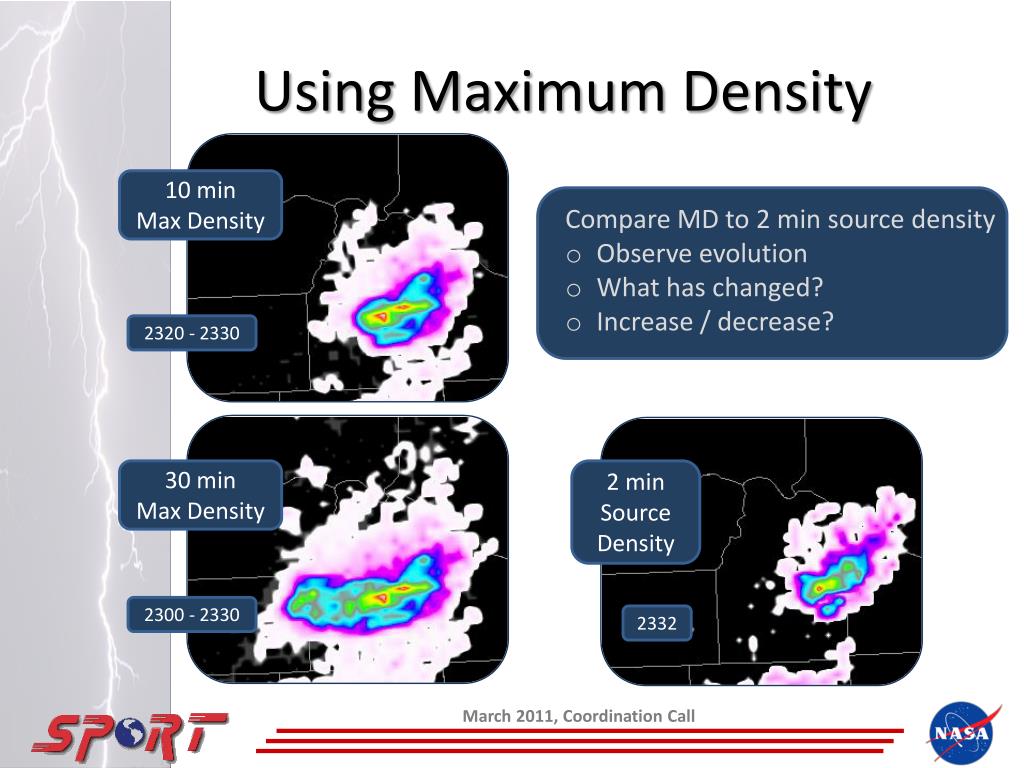 Using Maximum Density

10 min
Max Density

2320 - 2330

Compare MD to 2 min source density
o Observe evolution
o What has changed?
o Increase / decrease?

30 min
Max Density

2300 - 2330

2 min
Source
Density

2332

SPORT

March 2011, Coordination Call

NASA